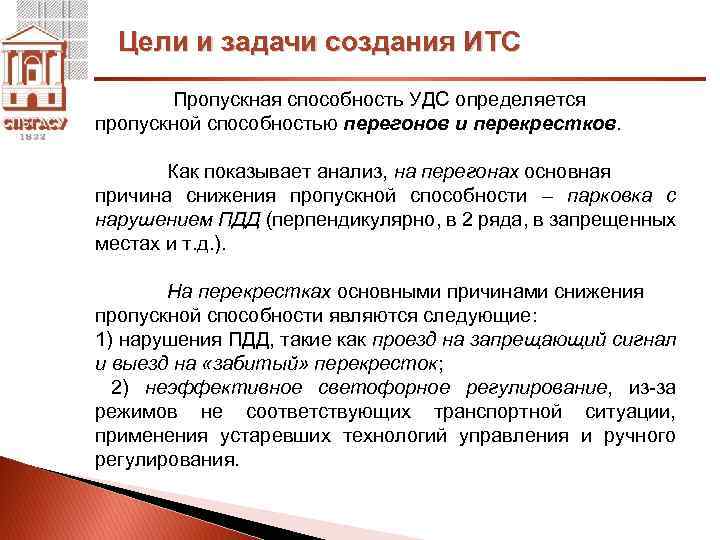 СПбГАСУ
1832

Цели и задачи создания ИТС

Пропускная способность УДС определяется пропускной способностью перегонов и перекрестков.

Как показывает анализ, на перегонах основная причина снижения пропускной способности – парковка с нарушением ПДД (перпендикулярно, в 2 ряда, в запрещенных местах и т.д.).

На перекрестках основными причинами снижения пропускной способности являются следующие:
1) нарушения ПДД, такие как проезд на запрещающий сигнал и выезд на «забитый» перекресток;
2) неэффективное светофорное регулирование, из-за режимов не соответствующих транспортной ситуации, применения устаревших технологий управления и ручного регулирования.